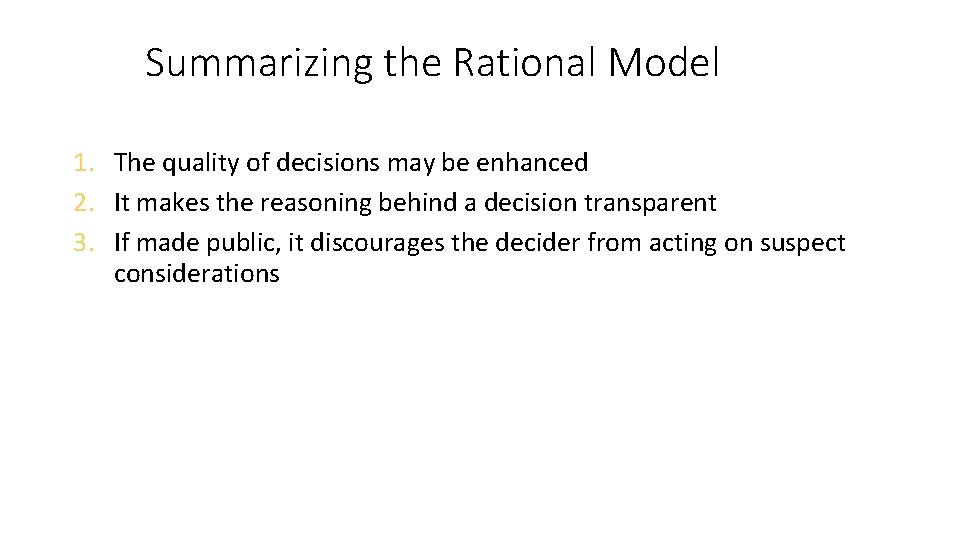 Summarizing the Rational Model

1. The quality of decisions may be enhanced
2. It makes the reasoning behind a decision transparent
3. If made public, it discourages the decider from acting on suspect considerations